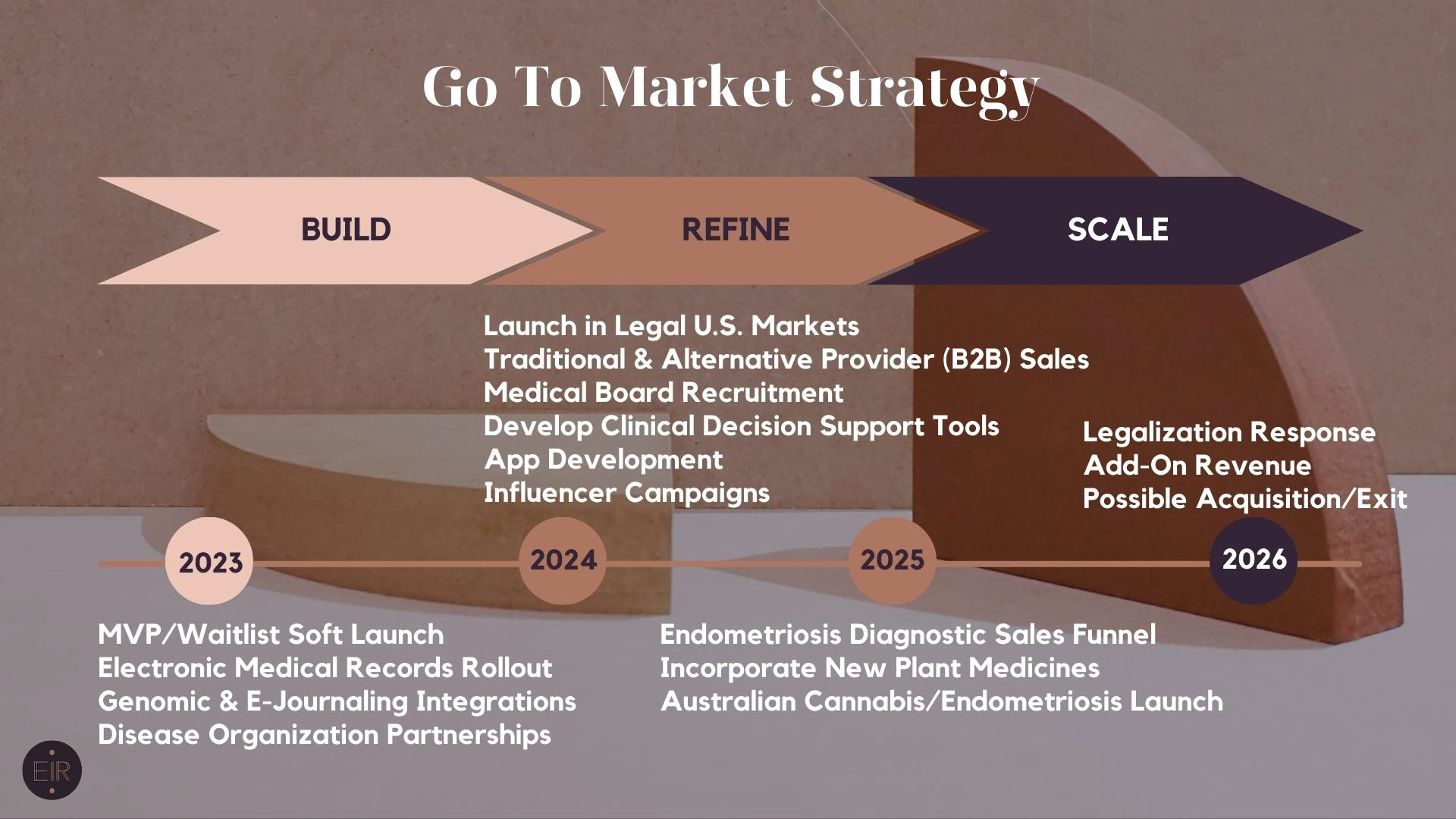 Go To Market Strategy

BUILD

REFINE

SCALE

Launch in Legal U.S. Markets
Traditional & Alternative Provider (B2B) Sales
Medical Board Recruitment
Develop Clinical Decision Support Tools
App Development
Influencer Campaigns

Legalization Response
Add-On Revenue
Possible Acquisition/Exit

2023

2024

2025

2026

MVP/Waitlist Soft Launch
Electronic Medical Records Rollout
Genomic & E-Journaling Integrations
Disease Organization Partnerships

Endometriosis Diagnostic Sales Funnel
Incorporate New Plant Medicines
Australian Cannabis/Endometriosis Launch

EIR